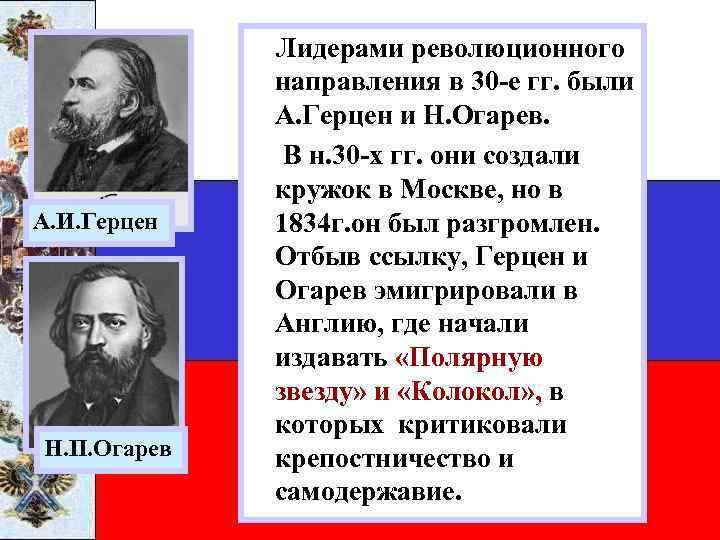 А.И.Герцен

Н.П.Огарев

Лидерами революционного направления в 30-е гг. были А.Герцен и Н.Огарев.

В н.30-х гг. они создали кружок в Москве, но в 1834г.он был разгромлен. Отбыв ссылку, Герцен и Огарев эмигрировали в Англию, где начали издавать «Полярную звезду» и «Колокол», в которых критиковали крепостничество и самодержавие.